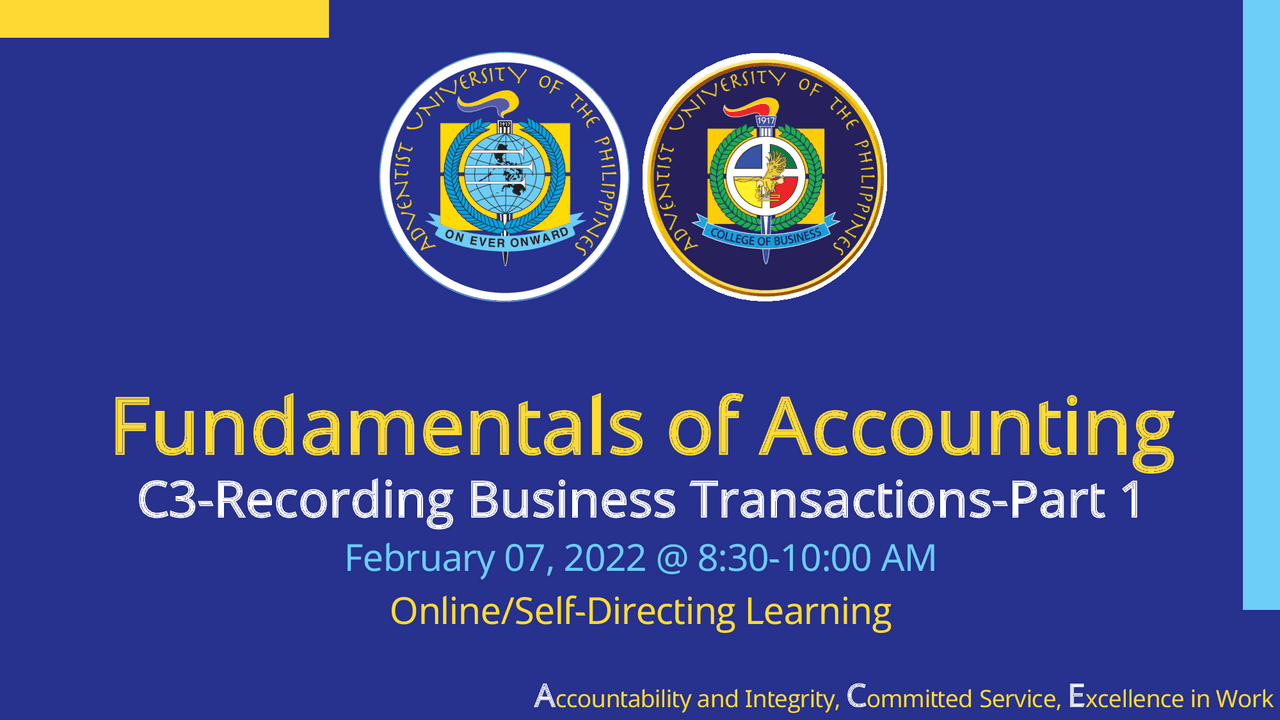 ADVENTIST UNIVERSITY OF THE PHILIPPINES
1917
ON EVER ONWARD

ADVENTIST UNIVERSITY OF THE PHILIPPINES
1917
COLLEGE OF BUSINESS

Fundamentals of Accounting
C3-Recording Business Transactions-Part 1
February 07, 2022 @ 8:30-10:00 AM
Online/Self-Directing Learning

Accountability and Integrity, Committed Service, Excellence in Work